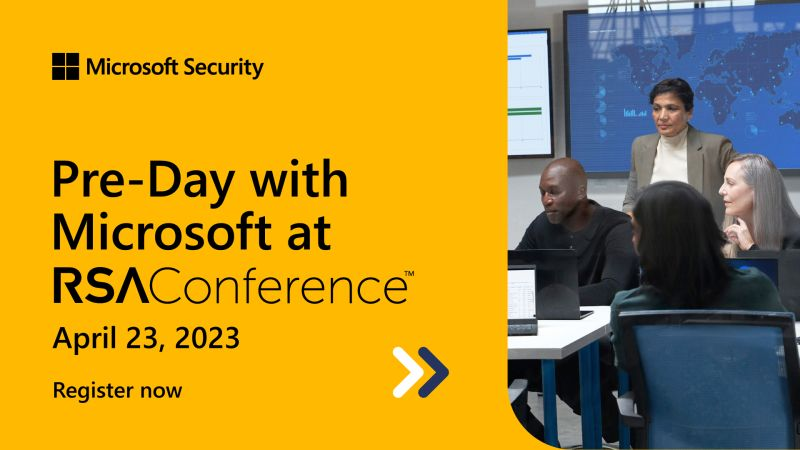 Microsoft Security

Pre-Day with Microsoft at RSAConference™

April 23, 2023

Register now